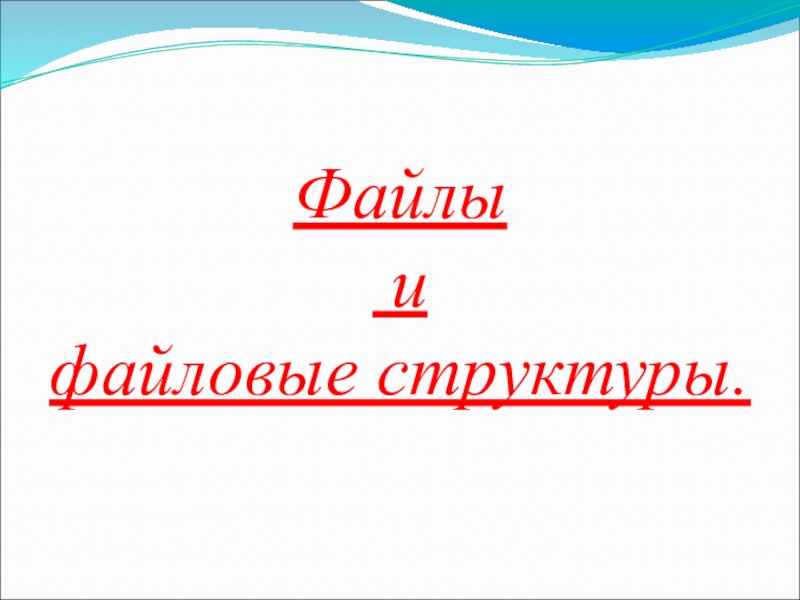 Файлы
и
файловые структуры.